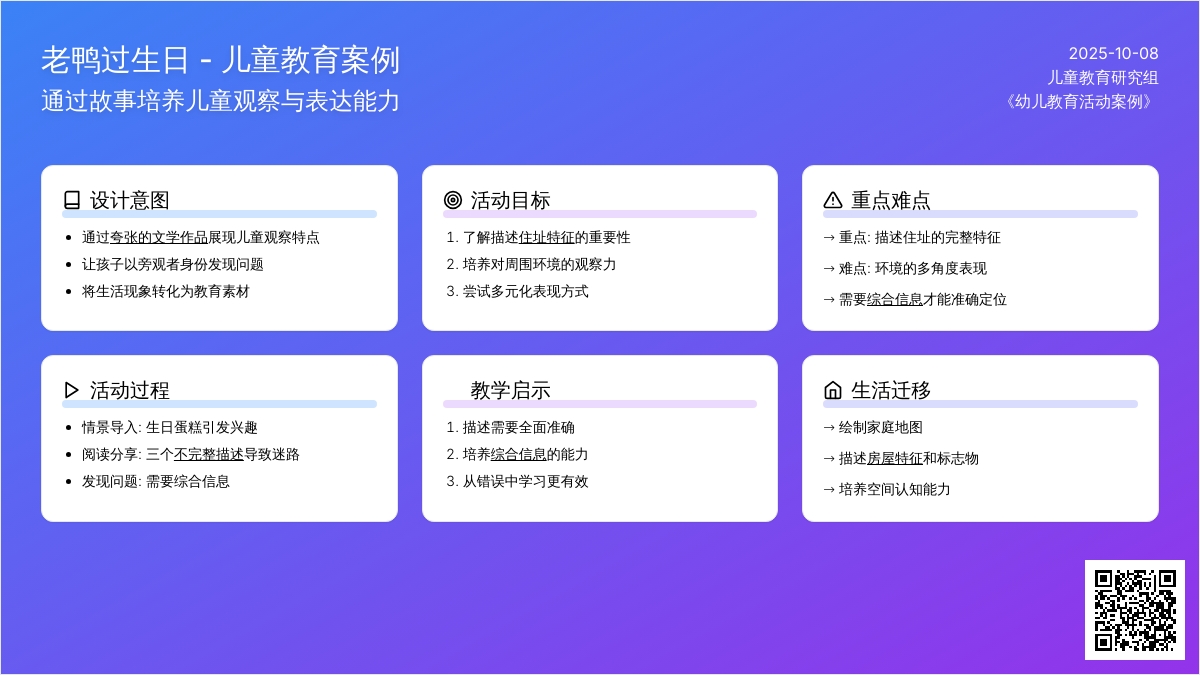 老鸭过生日 - 儿童教育案例
通过故事培养儿童观察与表达能力

2025-10-08
儿童教育研究组
《幼儿教育活动案例》

设计意图
- 通过夸张的文学作品展现儿童观察特点
- 让孩子以旁观者身份发现问题
- 将生活现象转化为教育素材

活动目标
1. 了解描述住址特征的重要性
2. 培养对周围环境的观察力
3. 尝试多元化表现方式

重点难点
→ 重点: 描述住址的完整特征
→ 难点: 环境的多角度表现
→ 需要综合信息才能准确定位

活动过程
- 情景导入: 生日蛋糕引发兴趣
- 阅读分享: 三个不完整描述导致迷路
- 发现问题: 需要综合信息

教学启示
1. 描述需要全面准确
2. 培养综合信息的能力
3. 从错误中学习更有效

生活迁移
→ 绘制家庭地图
→ 描述房屋特征和标志物
→ 培养空间认知能力